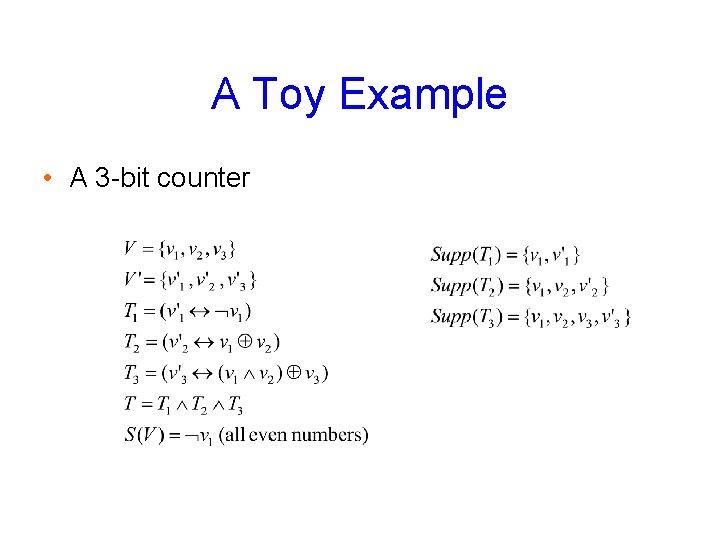 A Toy Example

• A 3-bit counter

$V = \{v_1, v_2, v_3\}$
$V' = \{v'_1, v'_2, v'_3\}$
$T_1 = (v'_1 \leftrightarrow \neg v_1)$
$T_2 = (v'_2 \leftrightarrow v_1 \oplus v_2)$
$T_3 = (v'_3 \leftrightarrow (v_1 \wedge v_2) \oplus v_3)$
$T = T_1 \wedge T_2 \wedge T_3$
$S(V) = \neg v_1$ (all even numbers)

$Supp(T_1) = \{v_1, v'_1\}$
$Supp(T_2) = \{v_1, v_2, v'_2\}$
$Supp(T_3) = \{v_1, v_2, v_3, v'_3\}$